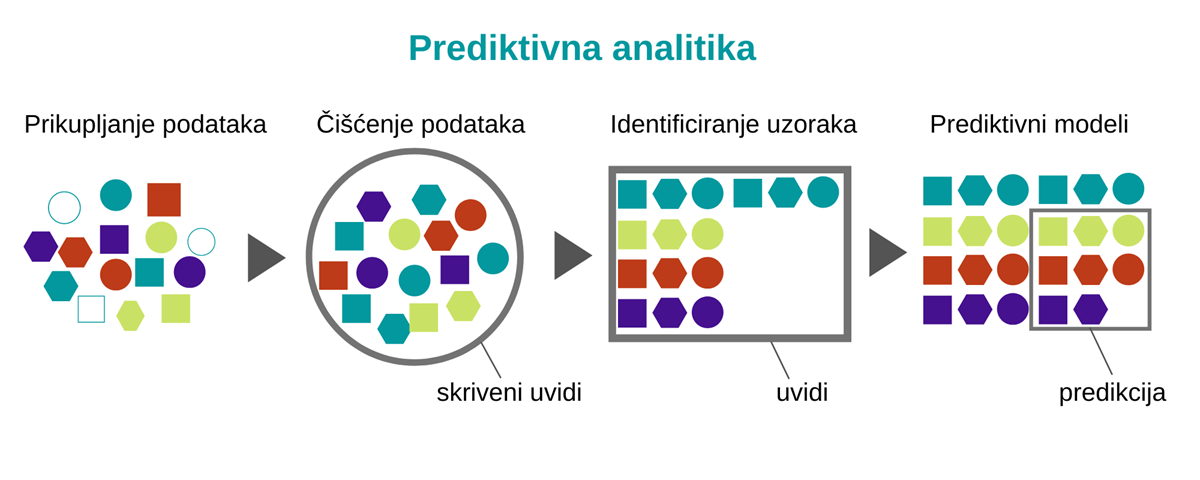 Prediktivna analitika

Prikupljanje podataka

Čišćenje podataka

Identificiranje uzoraka

Prediktivni modeli

skriveni uvidi

uvidi

predikcija